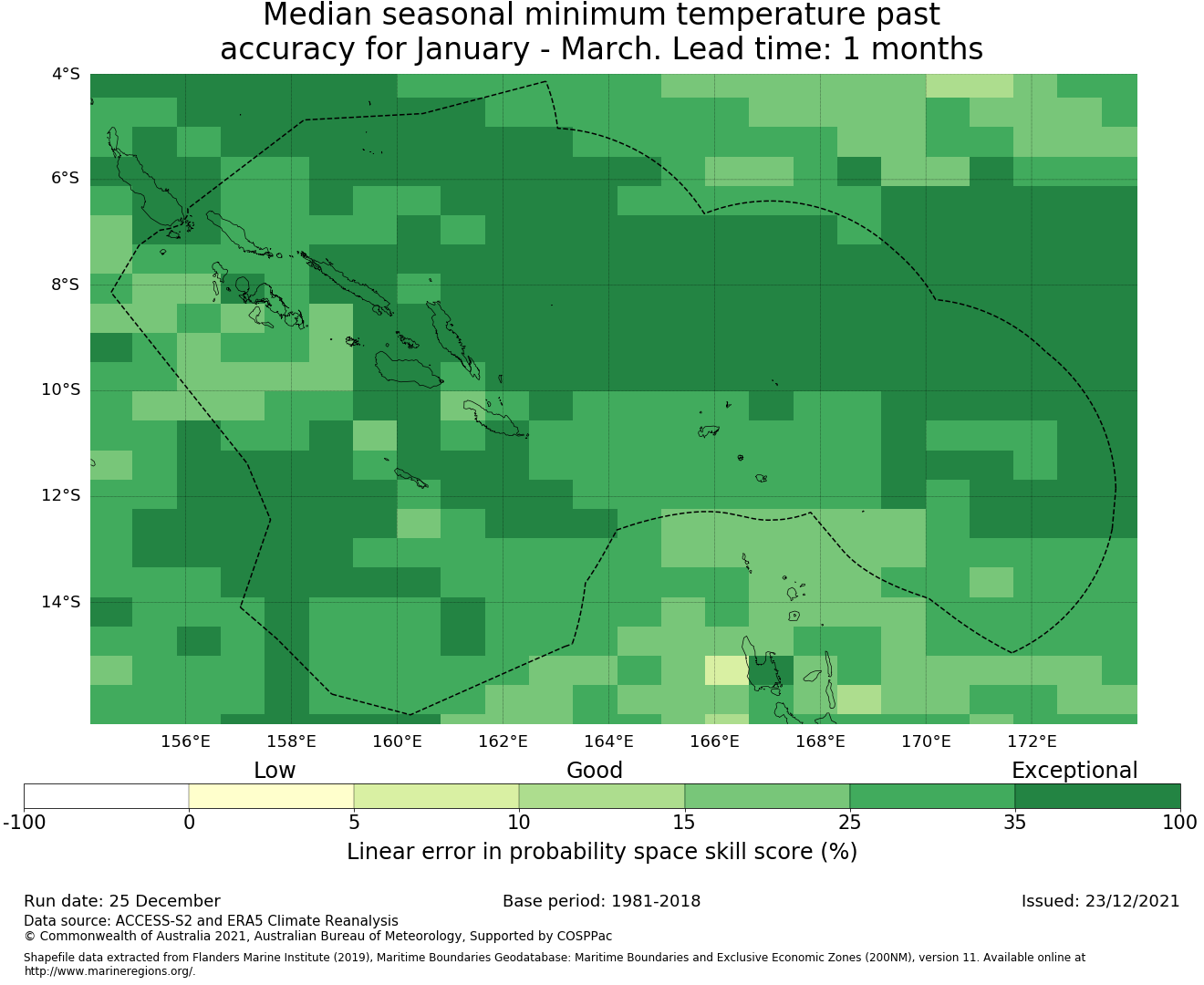 Median seasonal minimum temperature past accuracy for January - March. Lead time: 1 months

4°S
6°S
8°S
10°S
12°S
14°S

156°E
158°E
160°E
162°E
164°E
166°E
168°E
170°E
172°E

Low
Good
Exceptional

-100
0
5
10
15
25
35
100

Linear error in probability space skill score (%)

Run date: 25 December
Base period: 1981-2018
Issued: 23/12/2021

Data source: ACCESS-S2 and ERA5 Climate Reanalysis
© Commonwealth of Australia 2021, Australian Bureau of Meteorology, Supported by COSPPac

Shapefile data extracted from Flanders Marine Institute (2019), Maritime Boundaries Geodatabase: Maritime Boundaries and Exclusive Economic Zones (200NM), version 11. Available online at http://www.marineregions.org/.